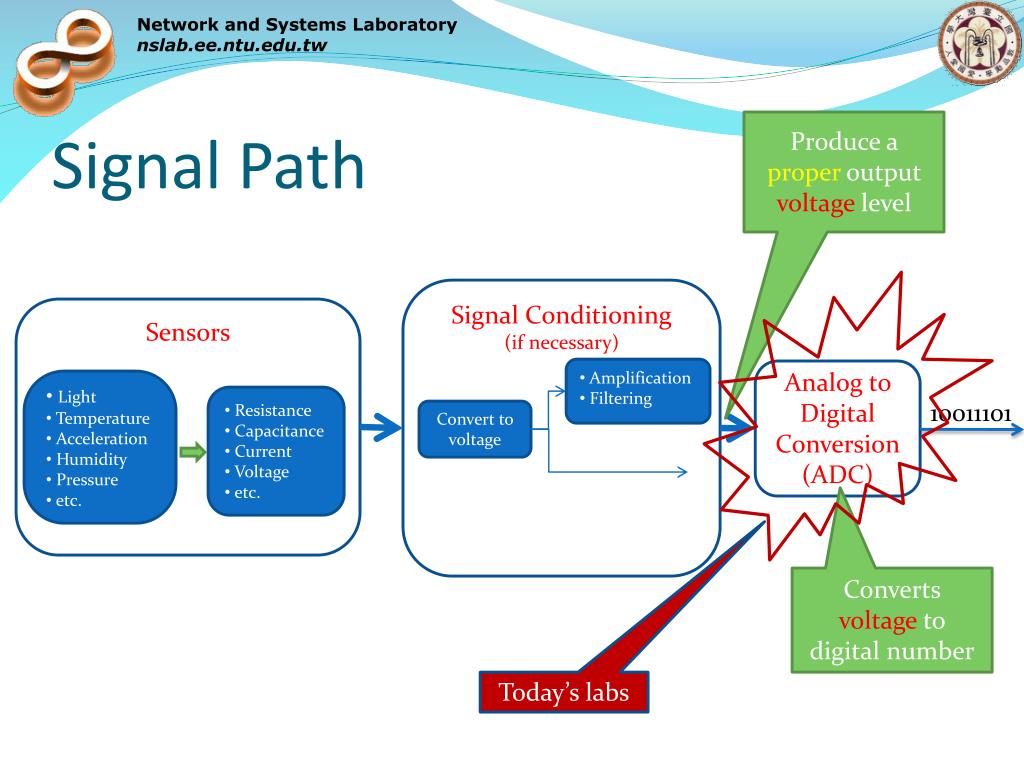 Network and Systems Laboratory
nslab.ee.ntu.edu.tw

Signal Path

Produce a proper output voltage level

Sensors

• Light
• Temperature
• Acceleration
• Humidity
• Pressure
• etc.

• Resistance
• Capacitance
• Current
• Voltage
• etc.

Signal Conditioning
(if necessary)

Convert to voltage

• Amplification
• Filtering

Analog to Digital Conversion (ADC)

10011101

Converts voltage to digital number

Today's labs